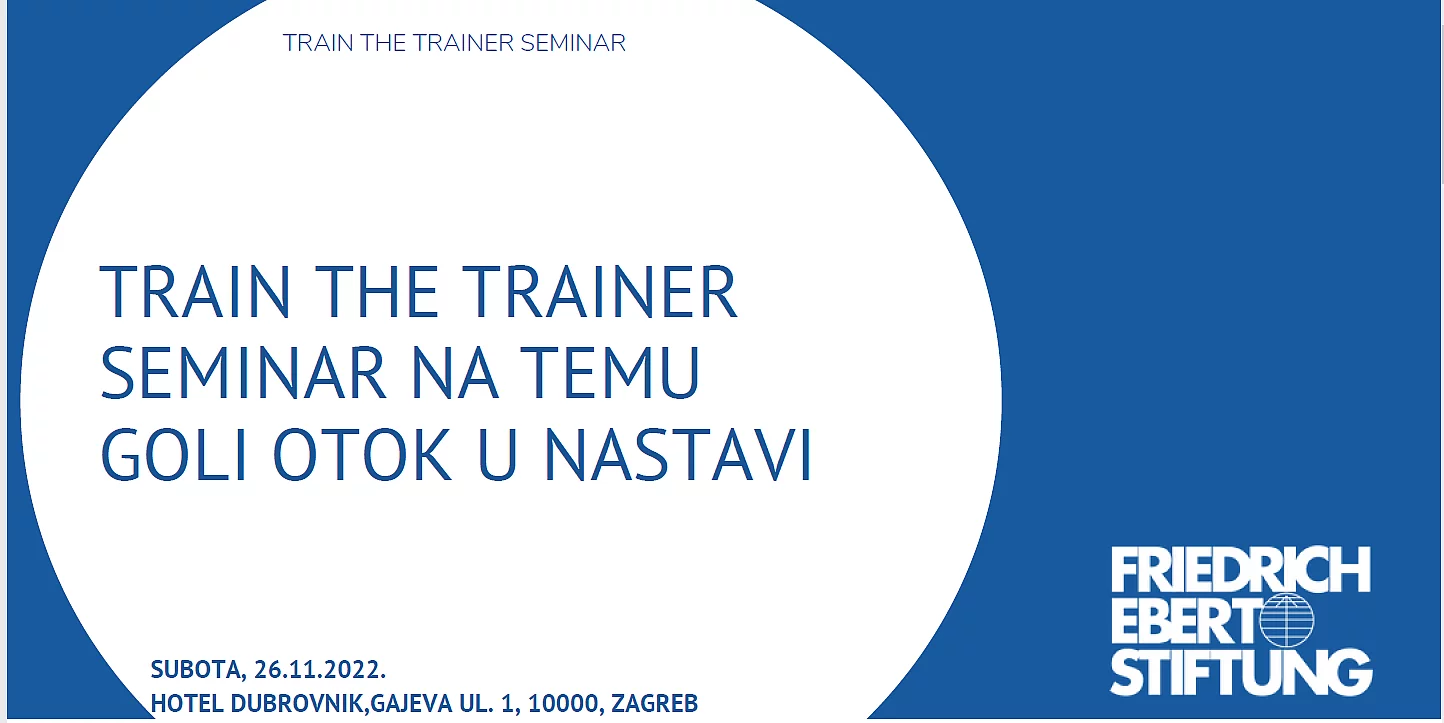 TRAIN THE TRAINER SEMINAR

TRAIN THE TRAINER SEMINAR NA TEMU GOLI OTOK U NASTAVI

SUBOTA, 26.11.2022.
HOTEL DUBROVNIK,GAJEVA UL. 1, 10000, ZAGREB

FRIEDRICH EBERT STIFTUNG